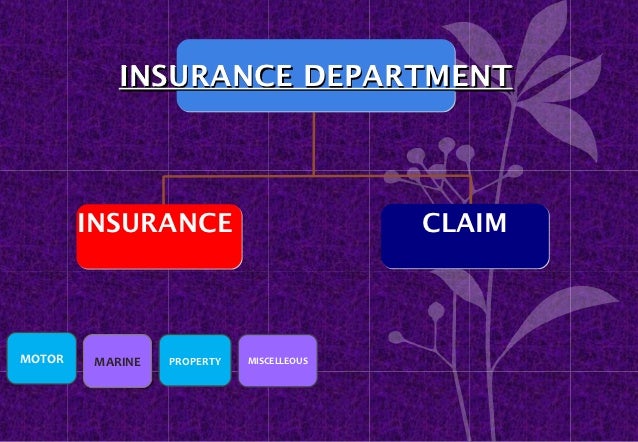 INSURANCE DEPARTMENT

INSURANCE

CLAIM

MOTOR

MARINE

PROPERTY

MISCELLEOUS